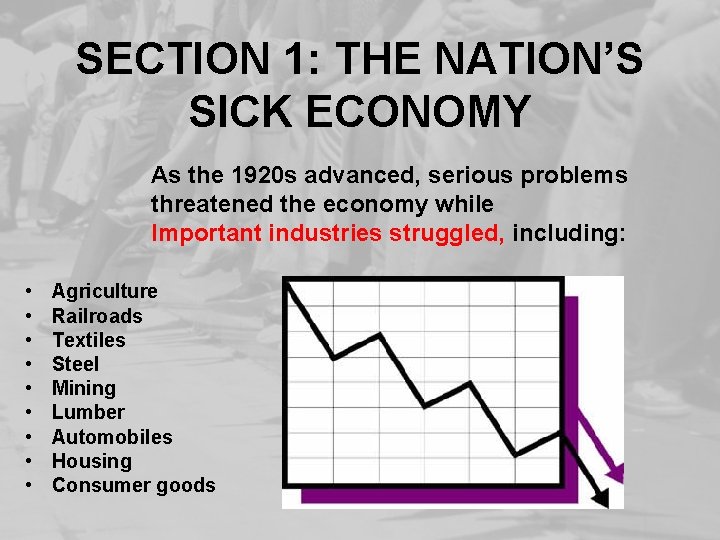 SECTION 1: THE NATION'S SICK ECONOMY

As the 1920s advanced, serious problems threatened the economy while Important industries struggled, including:

• Agriculture
• Railroads
• Textiles
• Steel
• Mining
• Lumber
• Automobiles
• Housing
• Consumer goods